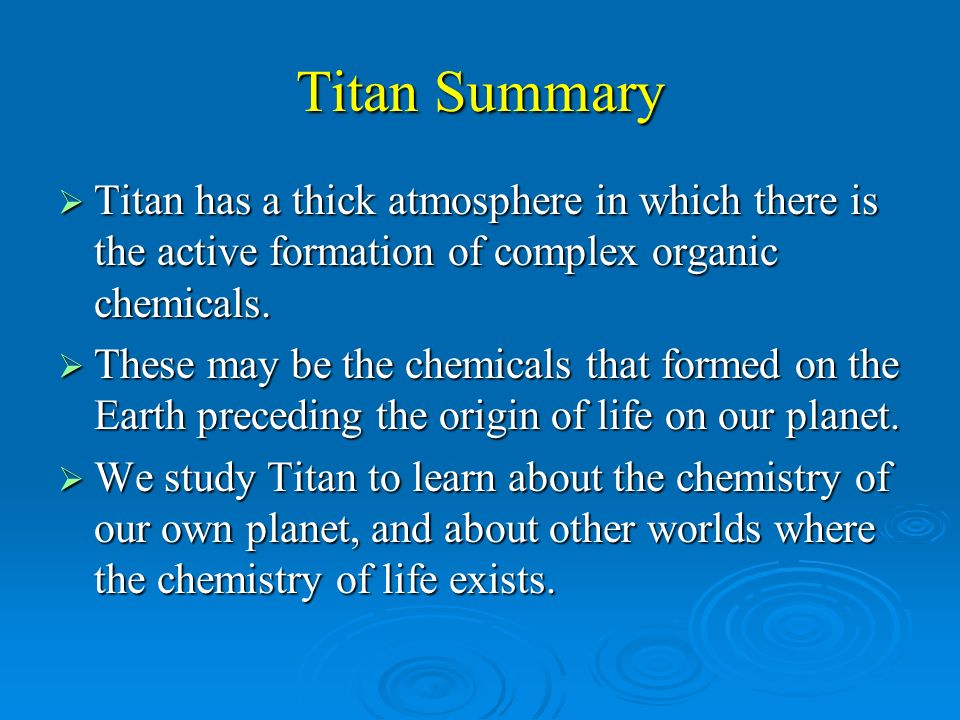 Titan Summary

➢ Titan has a thick atmosphere in which there is the active formation of complex organic chemicals.

➢ These may be the chemicals that formed on the Earth preceding the origin of life on our planet.

➢ We study Titan to learn about the chemistry of our own planet, and about other worlds where the chemistry of life exists.